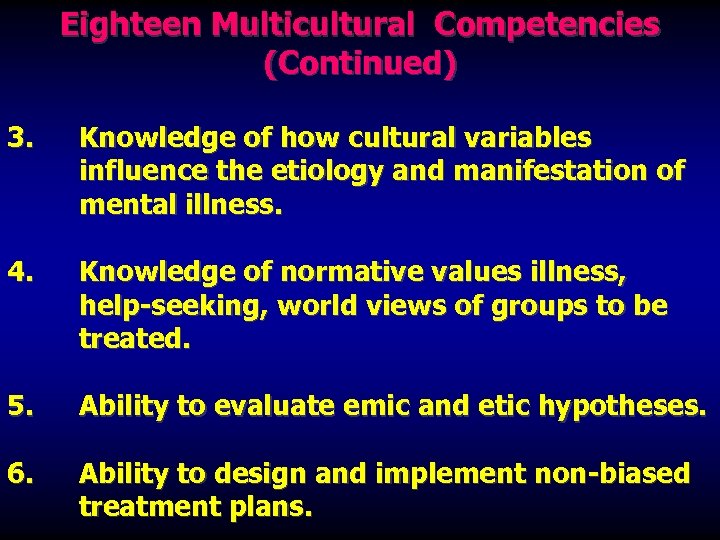 Eighteen Multicultural Competencies (Continued)

3. Knowledge of how cultural variables influence the etiology and manifestation of mental illness.

4. Knowledge of normative values illness, help-seeking, world views of groups to be treated.

5. Ability to evaluate emic and etic hypotheses.

6. Ability to design and implement non-biased treatment plans.